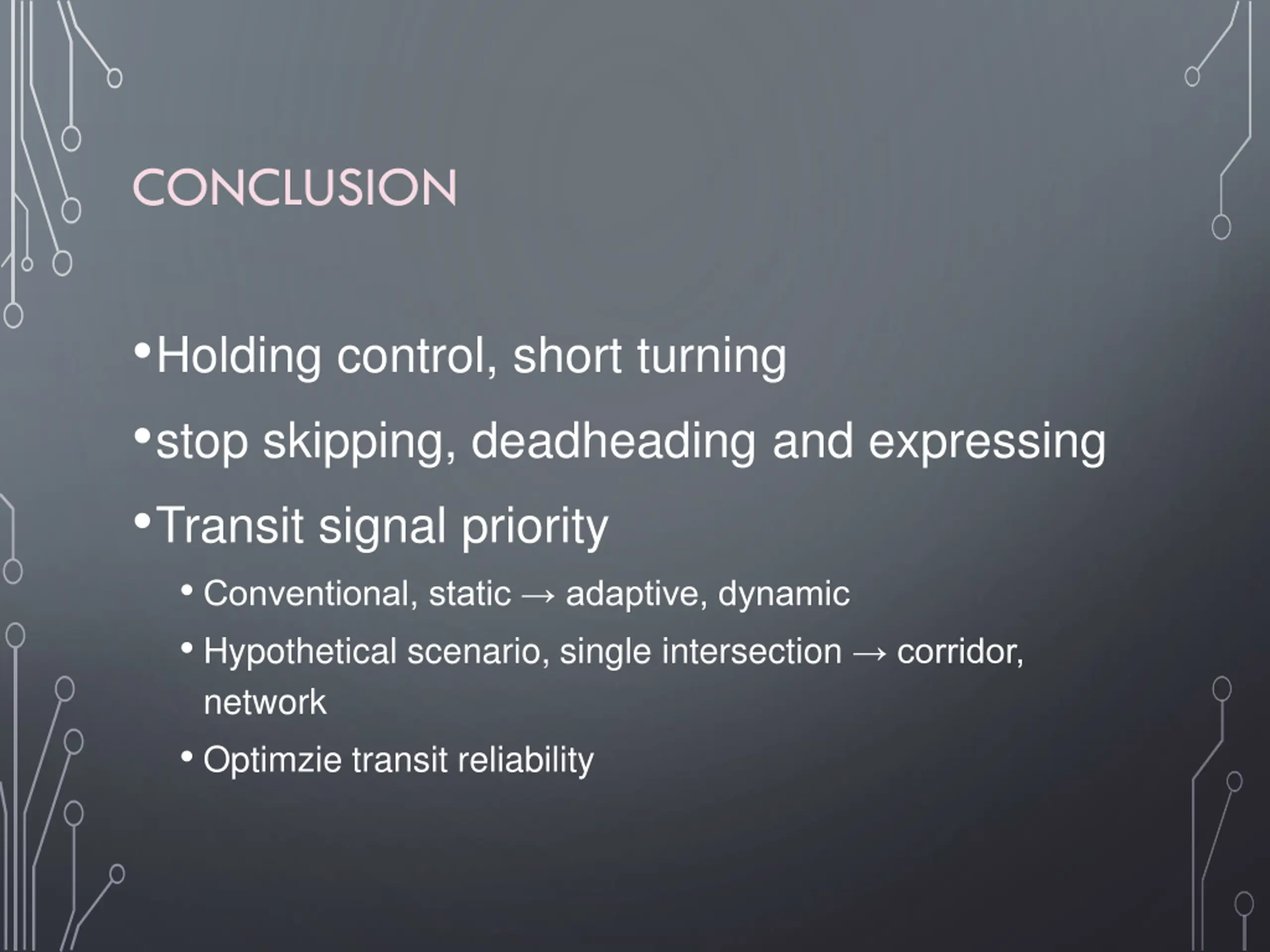 CONCLUSION

• Holding control, short turning

• stop skipping, deadheading and expressing

• Transit signal priority

• Conventional, static → adaptive, dynamic

• Hypothetical scenario, single intersection → corridor, network

• Optimzie transit reliability